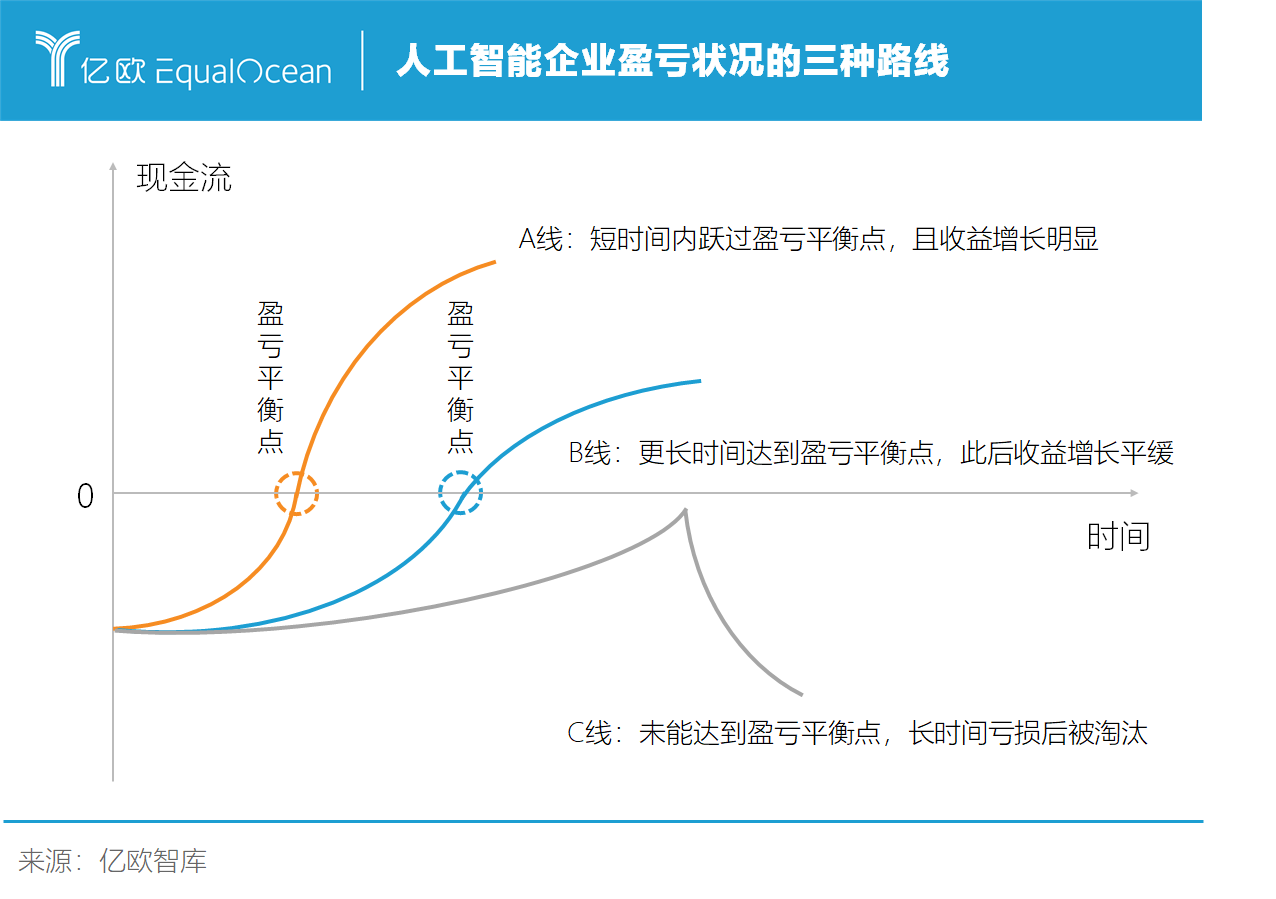 亿欧 EqualOcean

人工智能企业盈亏状况的三种路线

现金流

A线：短时间内跃过盈亏平衡点，且收益增长明显

盈亏平衡点

盈亏平衡点

B线：更长时间达到盈亏平衡点，此后收益增长平缓

0

时间

C线：未能达到盈亏平衡点，长时间亏损后被淘汰

来源：亿欧智库